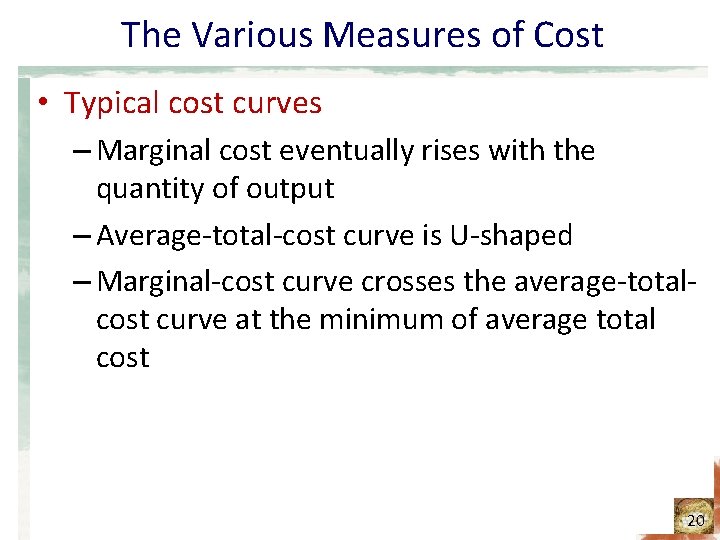 The Various Measures of Cost

• Typical cost curves

– Marginal cost eventually rises with the quantity of output

– Average-total-cost curve is U-shaped

– Marginal-cost curve crosses the average-total-cost curve at the minimum of average total cost

20